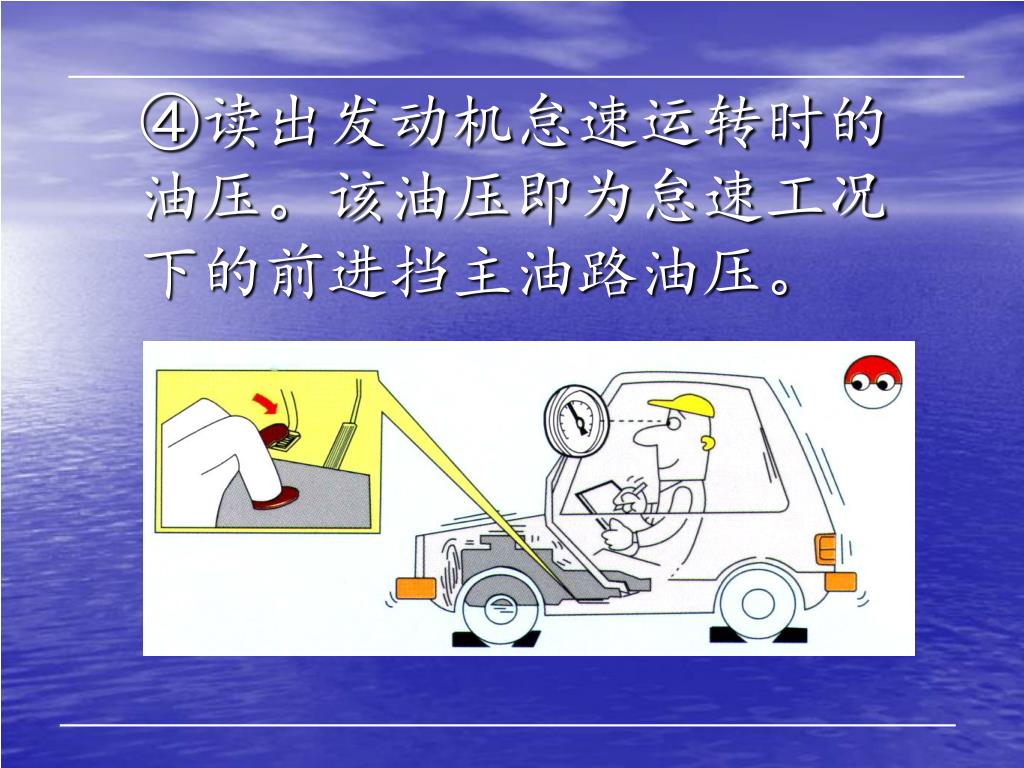 ④读出发动机怠速运转时的油压。该油压即为怠速工况下的前进挡主油路油压。